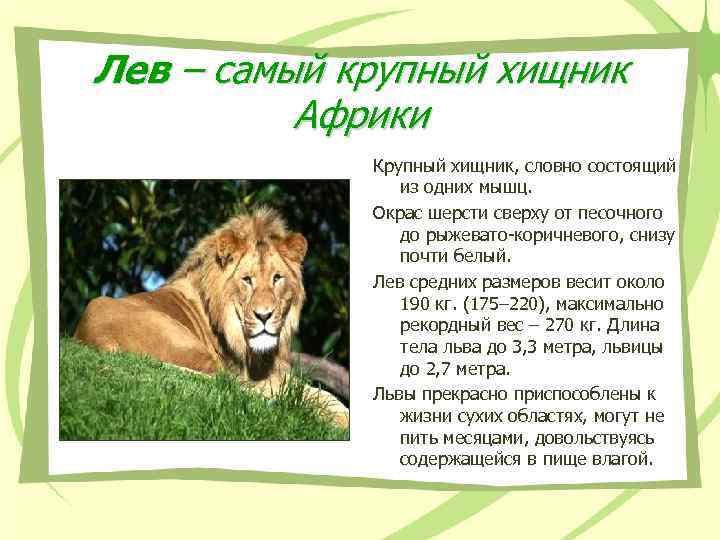 Лев – самый крупный хищник Африки

Крупный хищник, словно состоящий из одних мышц.

Окрас шерсти сверху от песочного до рыжевато-коричневого, снизу почти белый.

Лев средних размеров весит около 190 кг. (175–220), максимально рекордный вес – 270 кг. Длина тела льва до 3,3 метра, львицы до 2,7 метра.

Львы прекрасно приспособлены к жизни сухих областях, могут не пить месяцами, довольствуясь содержащейся в пище влагой.